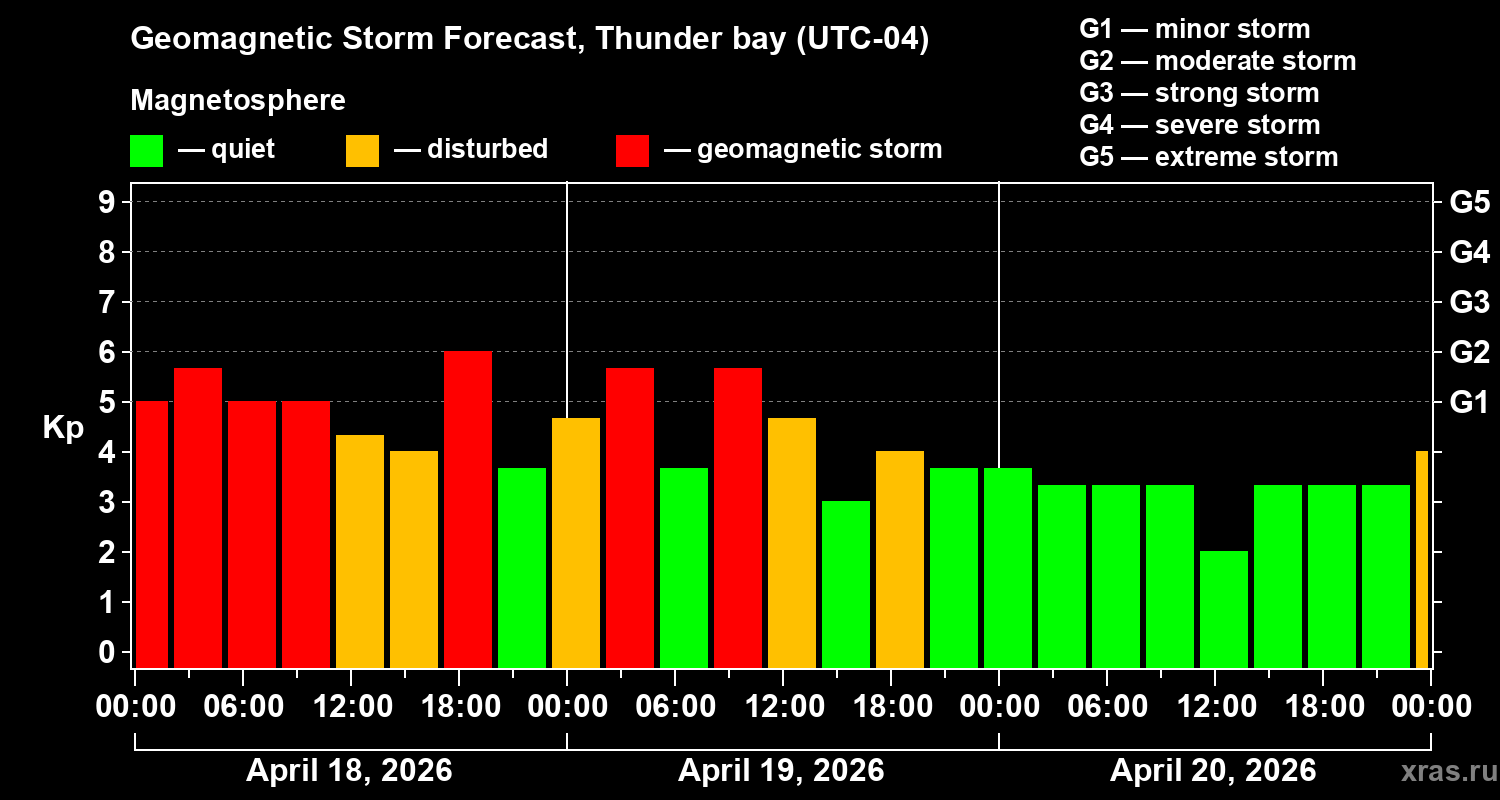 Geomagnetic Storm Forecast, Thunder bay (UTC-04)

Magnetosphere

— quiet — disturbed — geomagnetic storm

G1 — minor storm
G2 — moderate storm
G3 — strong storm
G4 — severe storm
G5 — extreme storm

Kp

9
8
7
6
5
4
3
2
1
0

G5
G4
G3
G2
G1

00:00 06:00 12:00 18:00 00:00 06:00 12:00 18:00 00:00 06:00 12:00 18:00 00:00

April 18, 2026
April 19, 2026
April 20, 2026

xras.ru